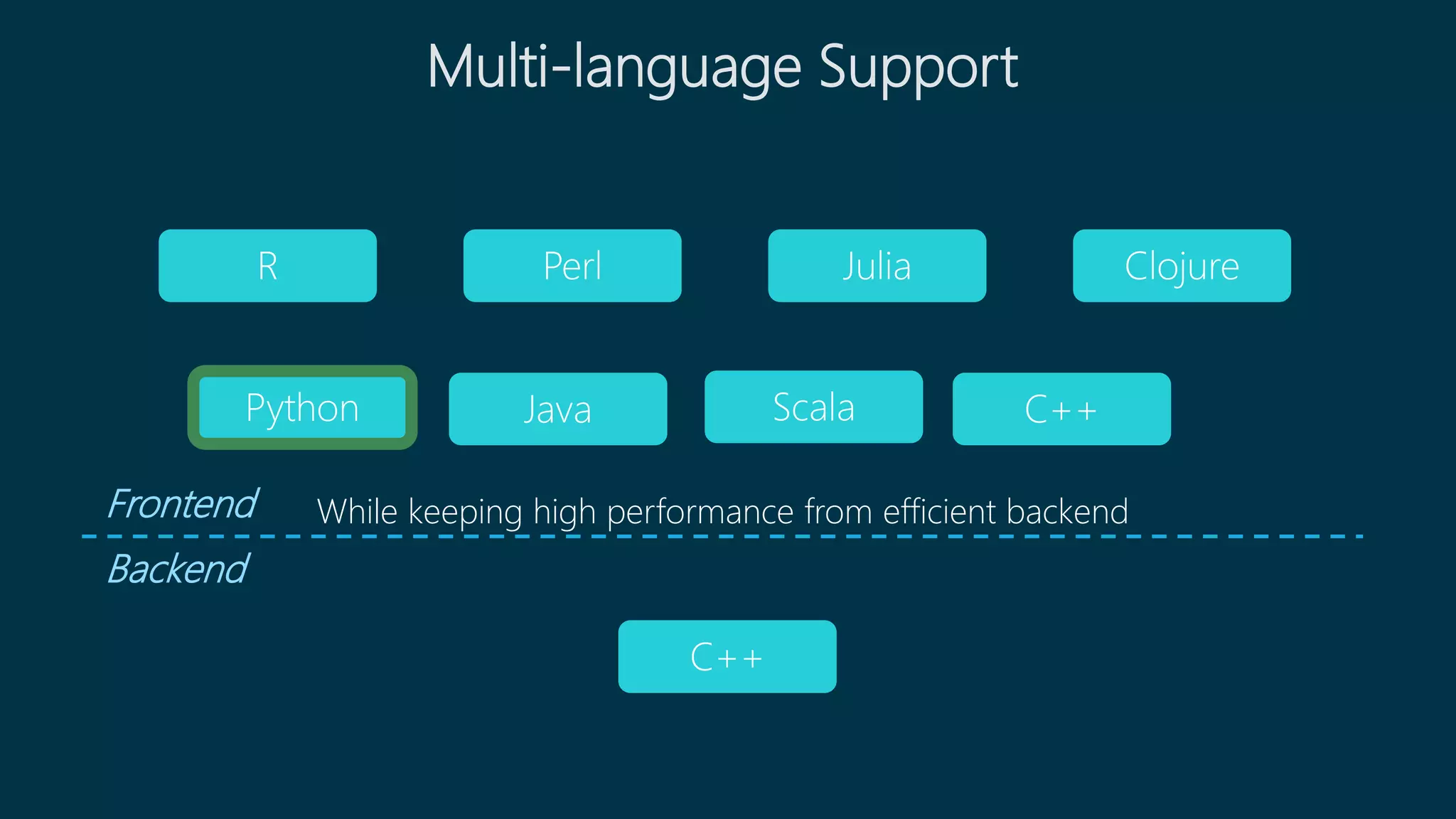 Multi-language Support

R

Perl

Julia

Clojure

Python

Java

Scala

C++

Frontend

While keeping high performance from efficient backend

Backend

C++